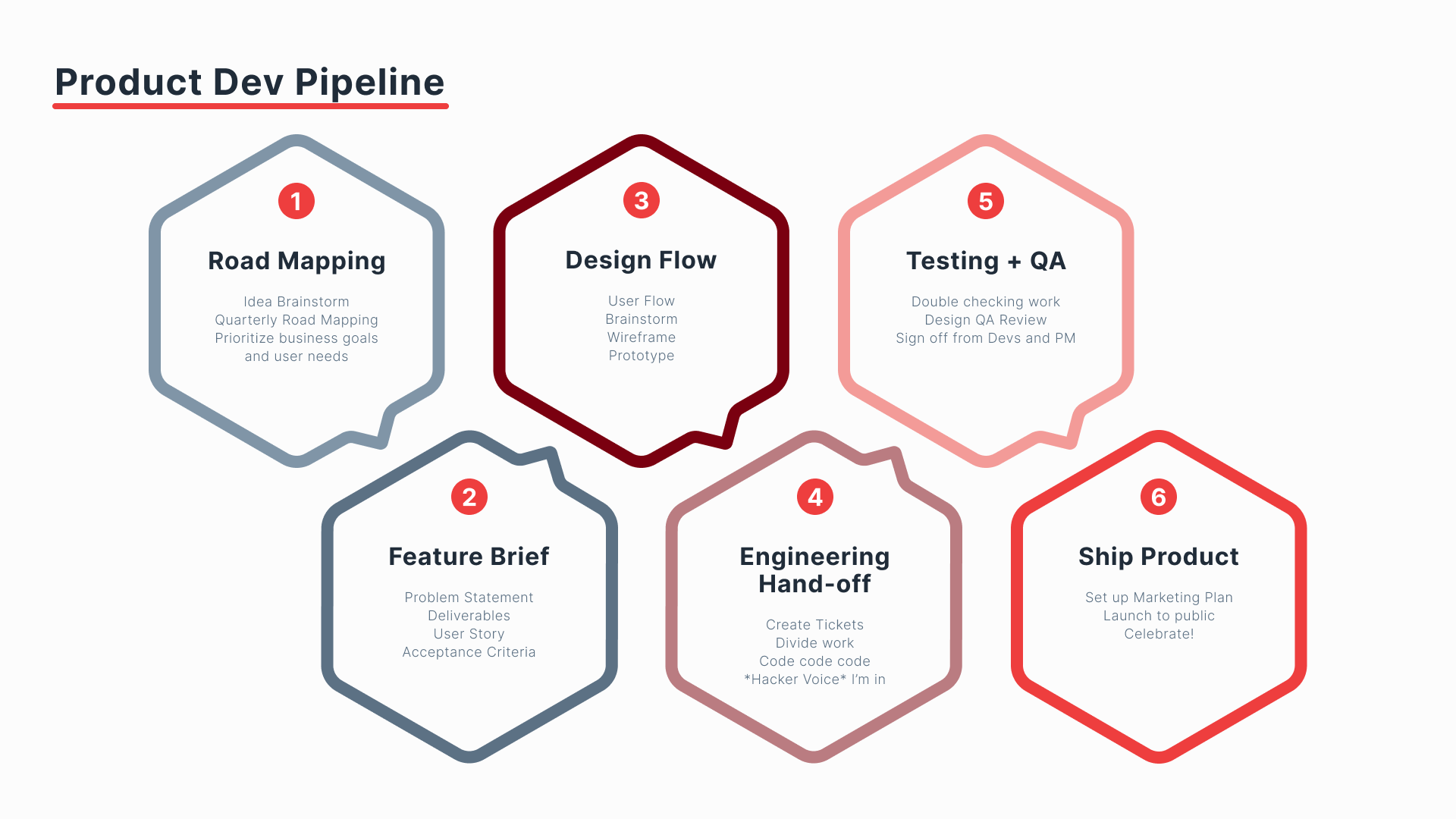 Product Dev Pipeline

1

Road Mapping

Idea Brainstorm
Quarterly Road Mapping
Prioritize business goals and user needs

2

Feature Brief

Problem Statement
Deliverables
User Story
Acceptance Criteria

3

Design Flow

User Flow
Brainstorm
Wireframe
Prototype

4

Engineering Hand-off

Create Tickets
Divide work
Code code code
*Hacker Voice* I'm in

5

Testing + QA

Double checking work
Design QA Review
Sign off from Devs and PM

6

Ship Product

Set up Marketing Plan
Launch to public
Celebrate!